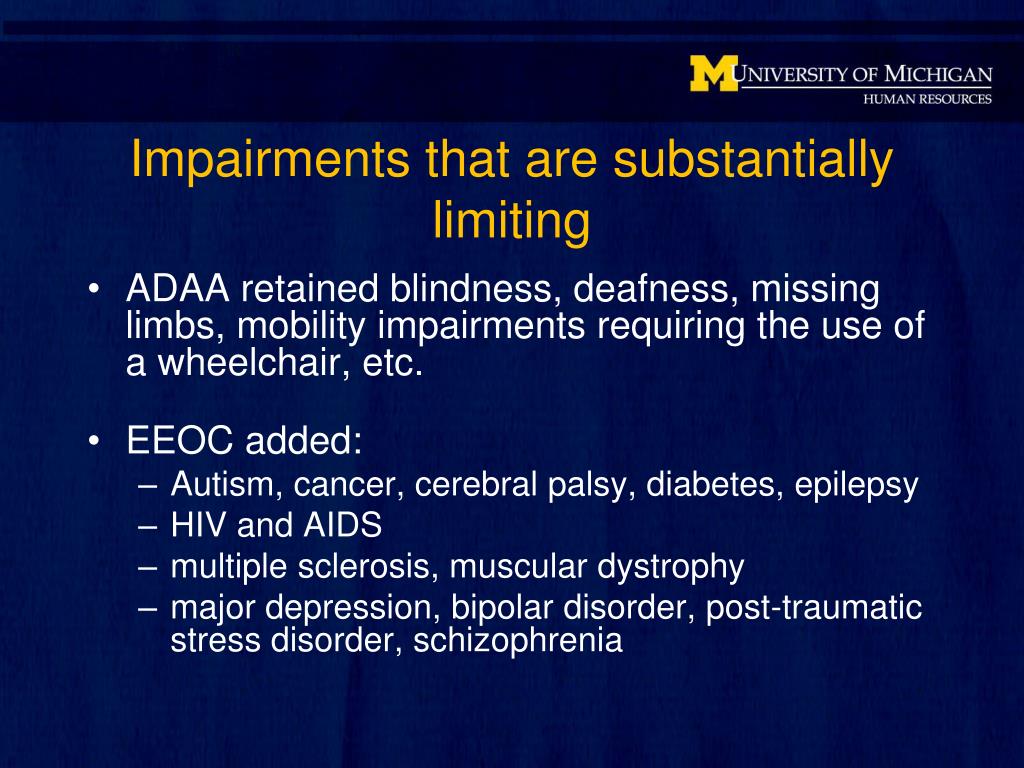 M UNIVERSITY OF MICHIGAN
HUMAN RESOURCES

Impairments that are substantially limiting

• ADAA retained blindness, deafness, missing limbs, mobility impairments requiring the use of a wheelchair, etc.

• EEOC added:
– Autism, cancer, cerebral palsy, diabetes, epilepsy
– HIV and AIDS
– multiple sclerosis, muscular dystrophy
– major depression, bipolar disorder, post-traumatic stress disorder, schizophrenia